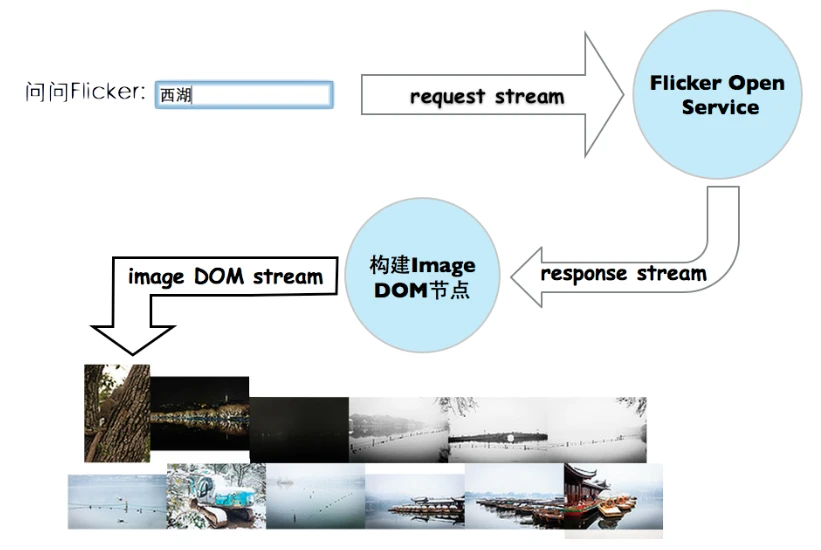 问问Flicker: 西湖

request stream

Flicker Open Service

response stream

构建Image DOM节点

image DOM stream